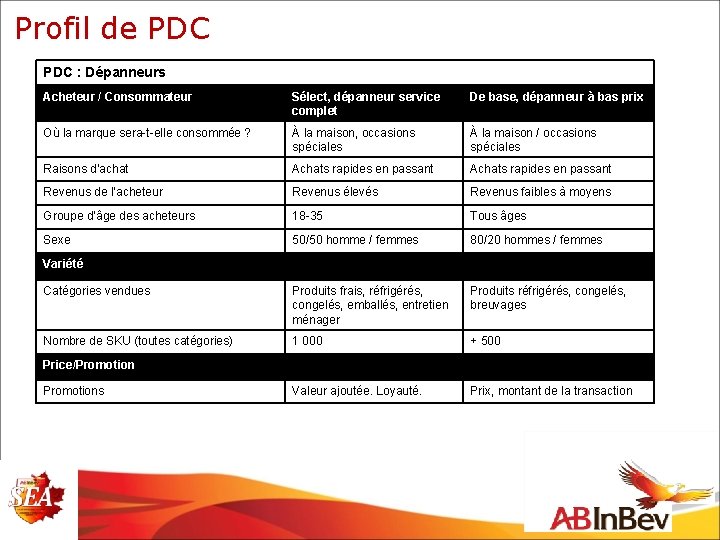 Profil de PDC

| PDC : Dépanneurs | | |
|---|---|---|
| Acheteur / Consommateur | Sélect, dépanneur service complet | De base, dépanneur à bas prix |
| Où la marque sera-t-elle consommée ? | À la maison, occasions spéciales | À la maison / occasions spéciales |
| Raisons d'achat | Achats rapides en passant | Achats rapides en passant |
| Revenus de l'acheteur | Revenus élevés | Revenus faibles à moyens |
| Groupe d'âge des acheteurs | 18-35 | Tous âges |
| Sexe | 50/50 homme / femmes | 80/20 hommes / femmes |
| Variété | | |
| Catégories vendues | Produits frais, réfrigérés, congelés, emballés, entretien ménager | Produits réfrigérés, congelés, breuvages |
| Nombre de SKU (toutes catégories) | 1 000 | + 500 |
| Price/Promotion | | |
| Promotions | Valeur ajoutée. Loyauté. | Prix, montant de la transaction |

SEA

ABInBev